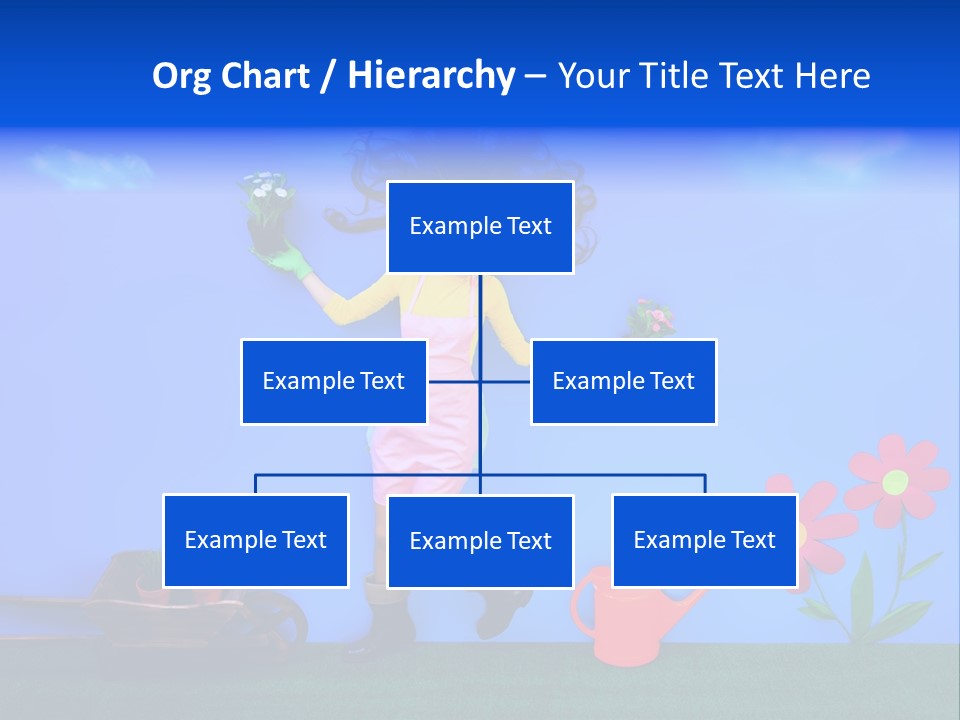 Org Chart / Hierarchy – Your Title Text Here

Example Text

Example Text

Example Text

Example Text

Example Text

Example Text